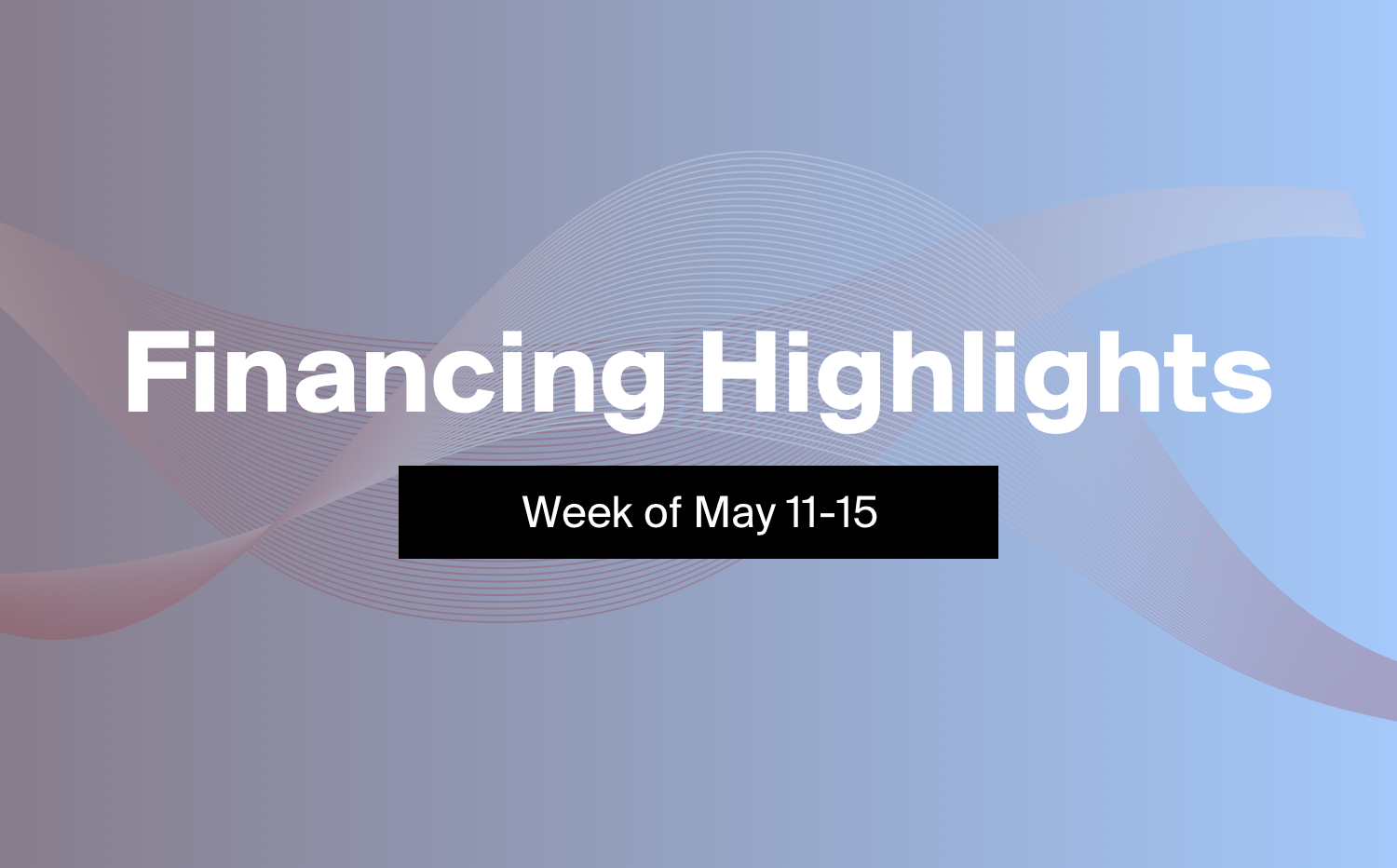 Financing Highlights

Week of May 11-15